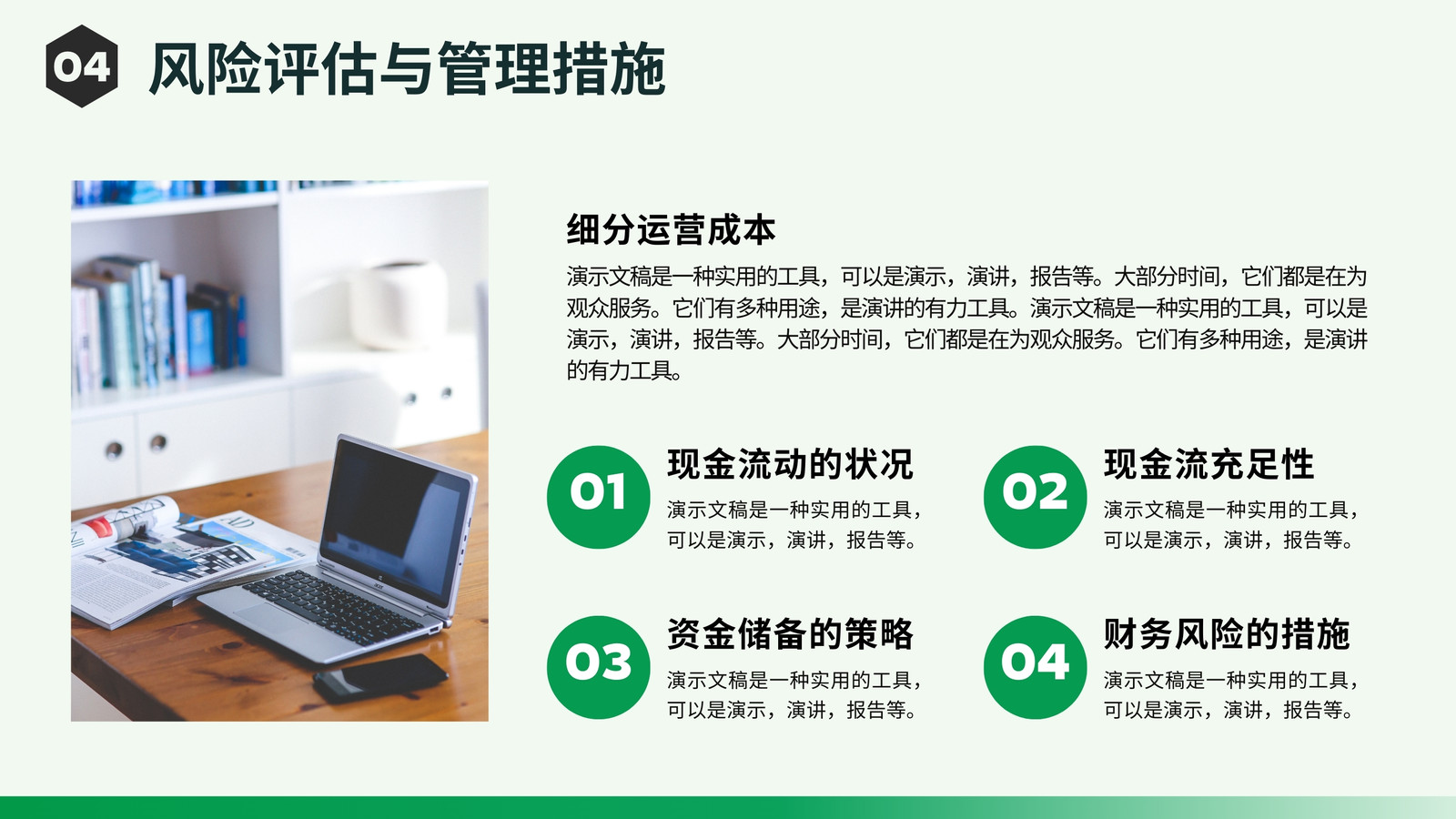 04 风险评估与管理措施

细分运营成本

演示文稿是一种实用的工具，可以是演示，演讲，报告等。大部分时间，它们都是在为观众服务。它们有多种用途，是演讲的有力工具。演示文稿是一种实用的工具，可以是演示，演讲，报告等。大部分时间，它们都是在为观众服务。它们有多种用途，是演讲的有力工具。

01
现金流动的状况
演示文稿是一种实用的工具，可以是演示，演讲，报告等。

02
现金流充足性
演示文稿是一种实用的工具，可以是演示，演讲，报告等。

03
资金储备的策略
演示文稿是一种实用的工具，可以是演示，演讲，报告等。

04
财务风险的措施
演示文稿是一种实用的工具，可以是演示，演讲，报告等。